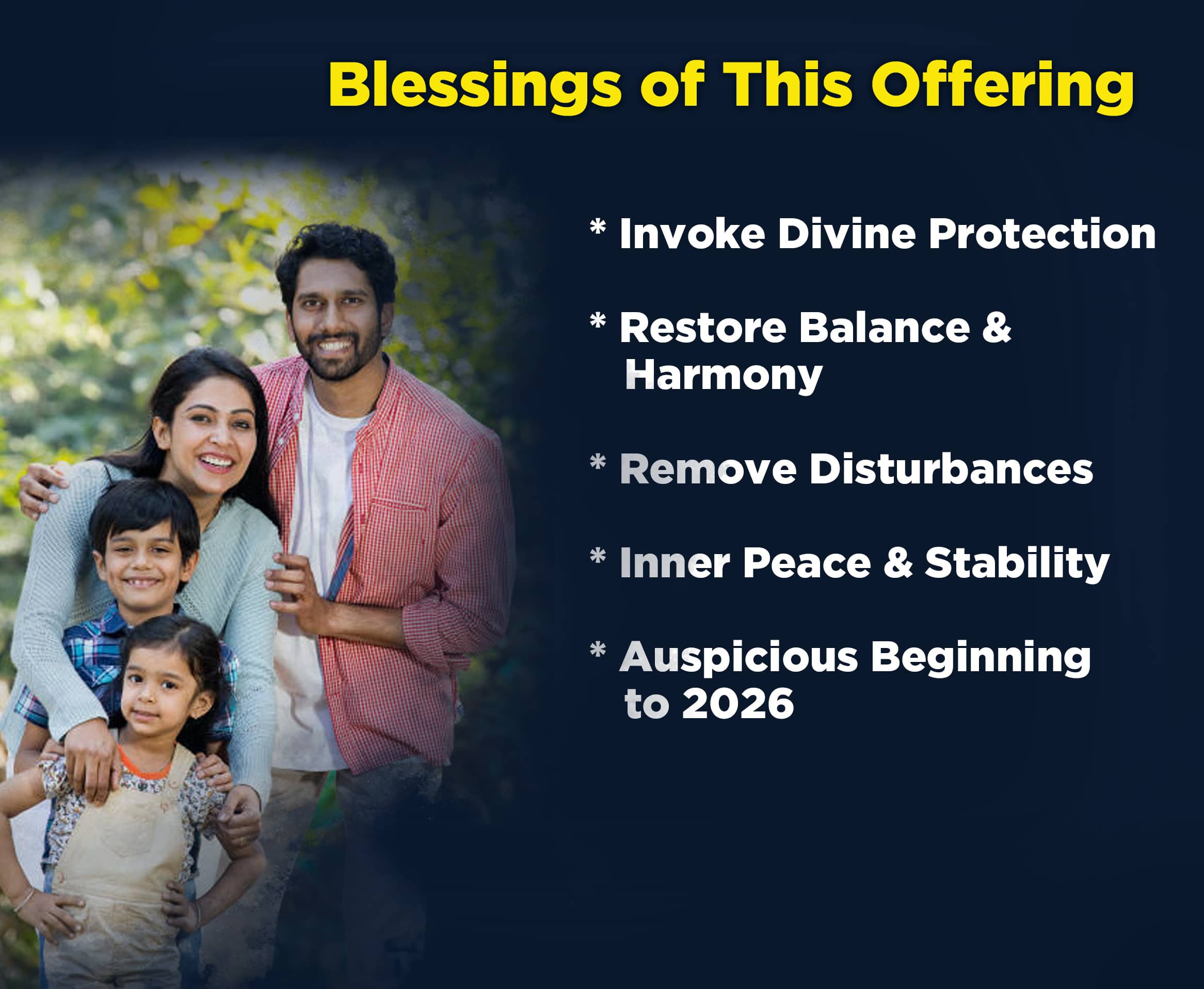 Blessings of This Offering

* Invoke Divine Protection

* Restore Balance & Harmony

* Remove Disturbances

* Inner Peace & Stability

* Auspicious Beginning to 2026